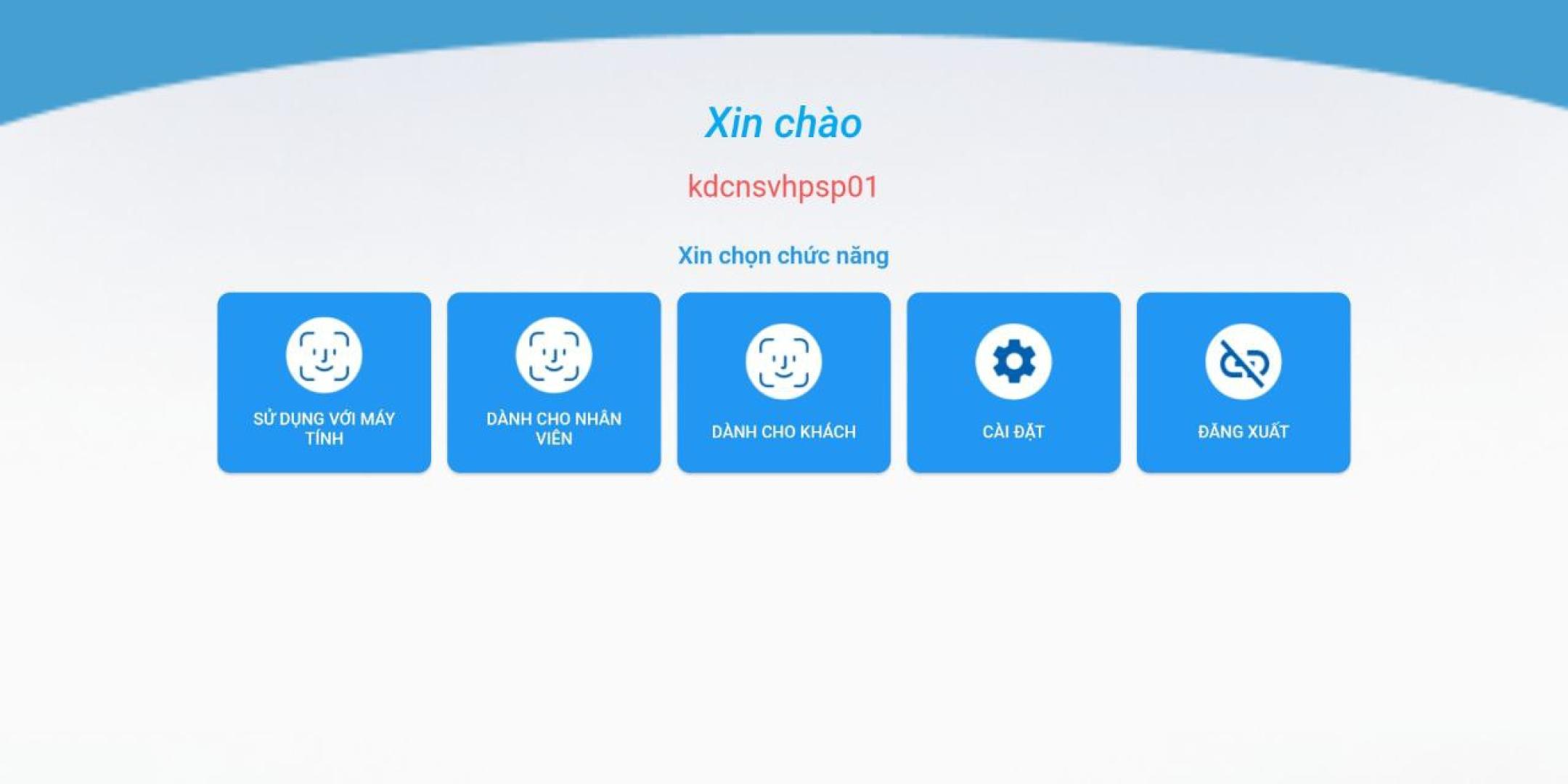 Xin chào

kdcnsvhpsp01

Xin chọn chức năng

SỬ DỤNG VỚI MÁY TÍNH

DÀNH CHO NHÂN VIÊN

DÀNH CHO KHÁCH

CÀI ĐẶT

ĐĂNG XUẤT